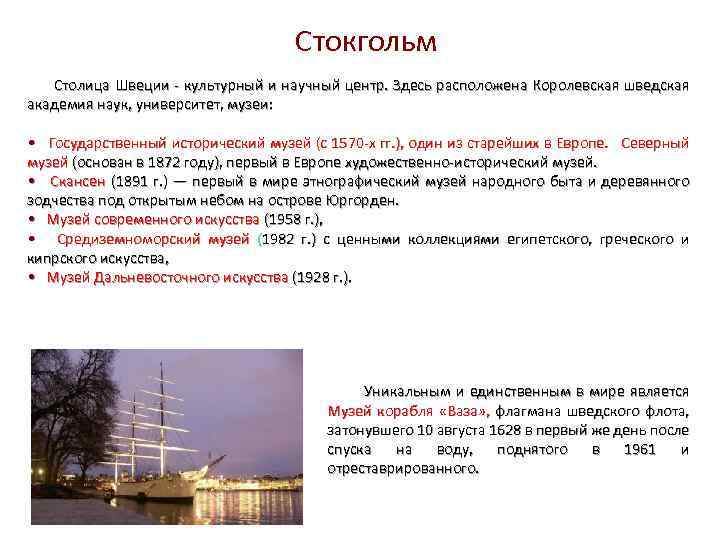 Стокгольм

Столица Швеции - культурный и научный центр. Здесь расположена Королевская шведская академия наук, университет, музеи:

• Государственный исторический музей (с 1570-х гг.), один из старейших в Европе. Северный музей (основан в 1872 году), первый в Европе художественно-исторический музей.
• Скансен (1891 г.) — первый в мире этнографический музей народного быта и деревянного зодчества под открытым небом на острове Юргорден.
• Музей современного искусства (1958 г.),
• Средиземноморский музей (1982 г.) с ценными коллекциями египетского, греческого и кипрского искусства,
• Музей Дальневосточного искусства (1928 г.).

Уникальным и единственным в мире является Музей корабля «Ваза», флагмана шведского флота, затонувшего 10 августа 1628 в первый же день после спуска на воду, поднятого в 1961 и отреставрированного.